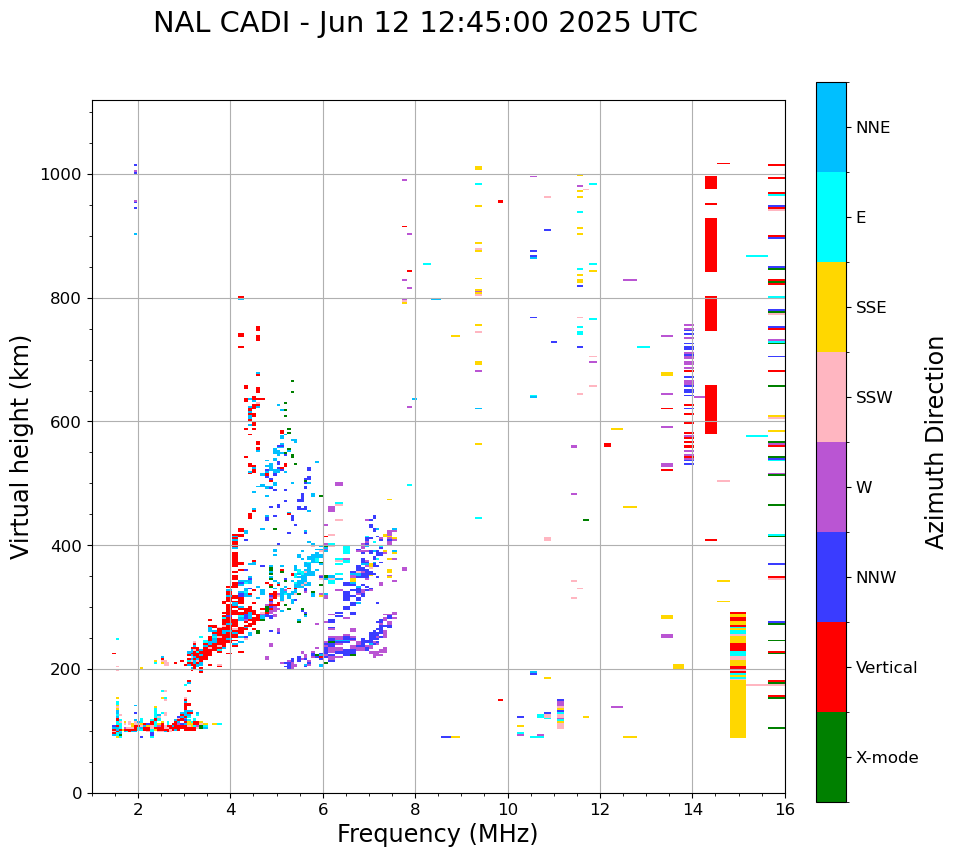 NAL CADI - Jun 12 12:45:00 2025 UTC

Virtual height (km)

1000
800
600
400
200
0

2
4
6
8
10
12
14
16

Frequency (MHz)

NNE
E
SSE
SSW
W
NNW
Vertical
X-mode

Azimuth Direction